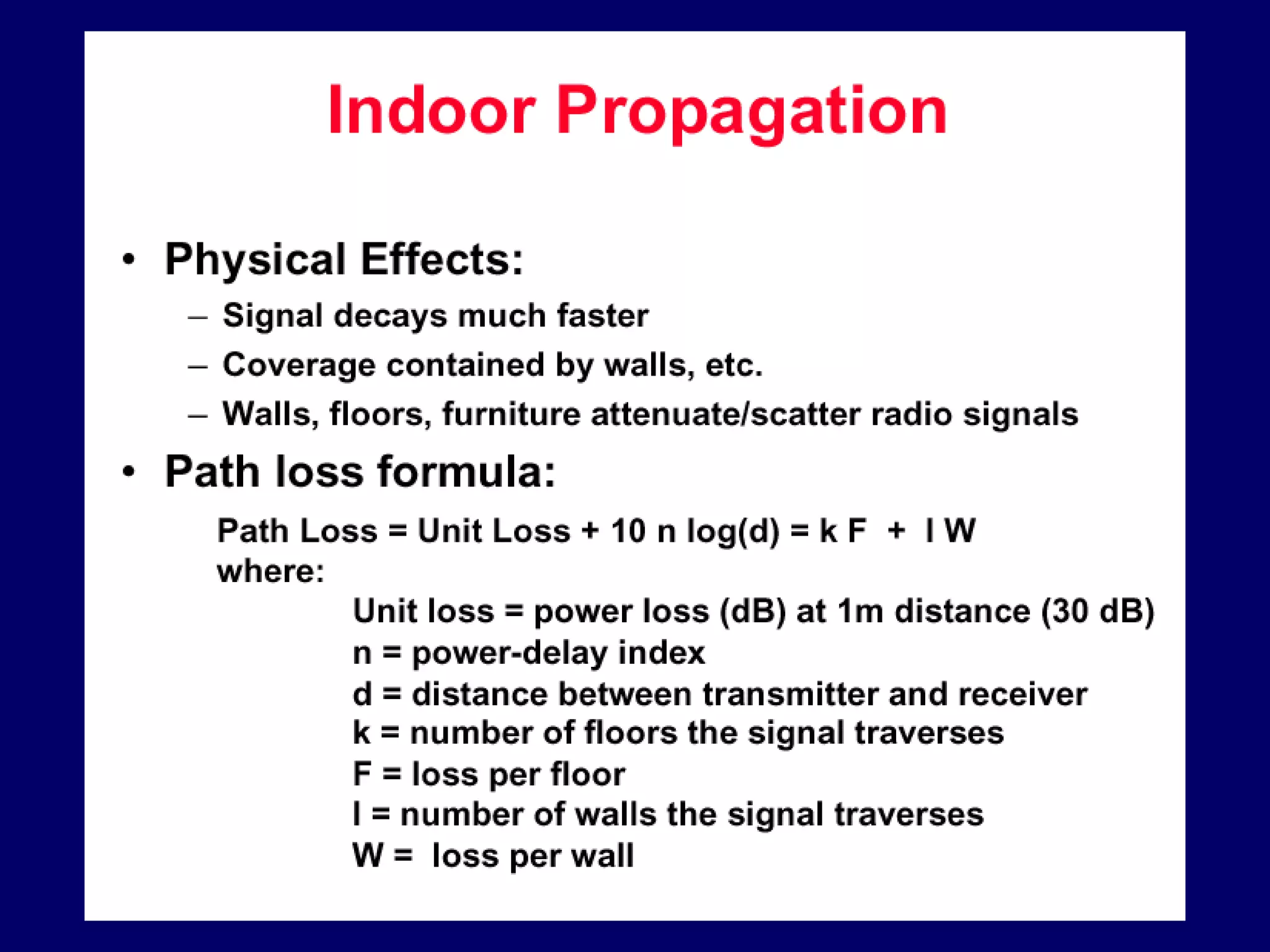 Indoor Propagation

• Physical Effects:
– Signal decays much faster
– Coverage contained by walls, etc.
– Walls, floors, furniture attenuate/scatter radio signals

• Path loss formula:
Path Loss = Unit Loss + 10 n log(d) = k F + l W
where:
Unit loss = power loss (dB) at 1m distance (30 dB)
n = power-delay index
d = distance between transmitter and receiver
k = number of floors the signal traverses
F = loss per floor
l = number of walls the signal traverses
W = loss per wall